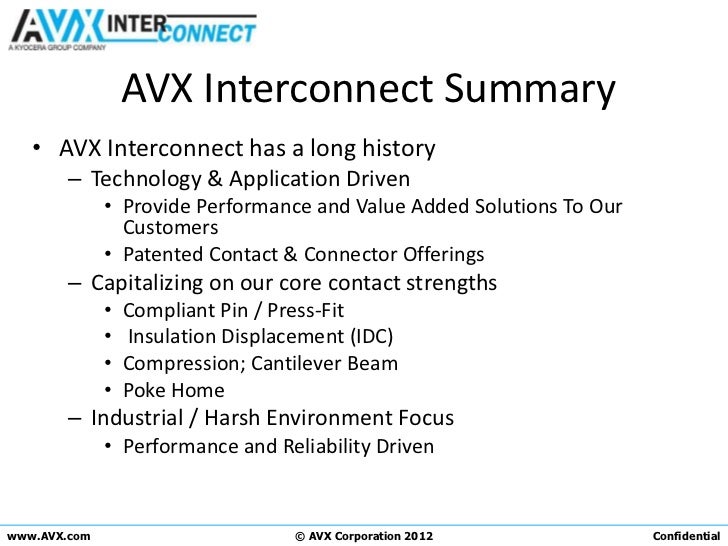 AVX INTERCONNECT
A KYOCERA GROUP COMPANY

AVX Interconnect Summary

• AVX Interconnect has a long history
– Technology & Application Driven
• Provide Performance and Value Added Solutions To Our Customers
• Patented Contact & Connector Offerings
– Capitalizing on our core contact strengths
• Compliant Pin / Press-Fit
• Insulation Displacement (IDC)
• Compression; Cantilever Beam
• Poke Home
– Industrial / Harsh Environment Focus
• Performance and Reliability Driven

www.AVX.com © AVX Corporation 2012 Confidential